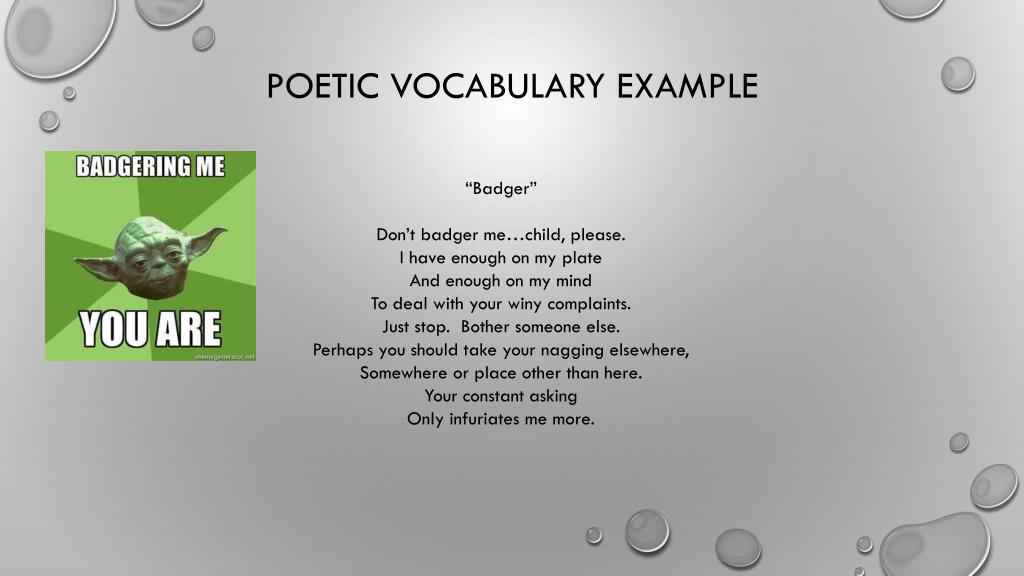 POETIC VOCABULARY EXAMPLE

BADGERING ME

YOU ARE

memegenerator.net

“Badger”

Don’t badger me…child, please.
I have enough on my plate
And enough on my mind
To deal with your winy complaints.
Just stop. Bother someone else.
Perhaps you should take your nagging elsewhere,
Somewhere or place other than here.
Your constant asking
Only infuriates me more.